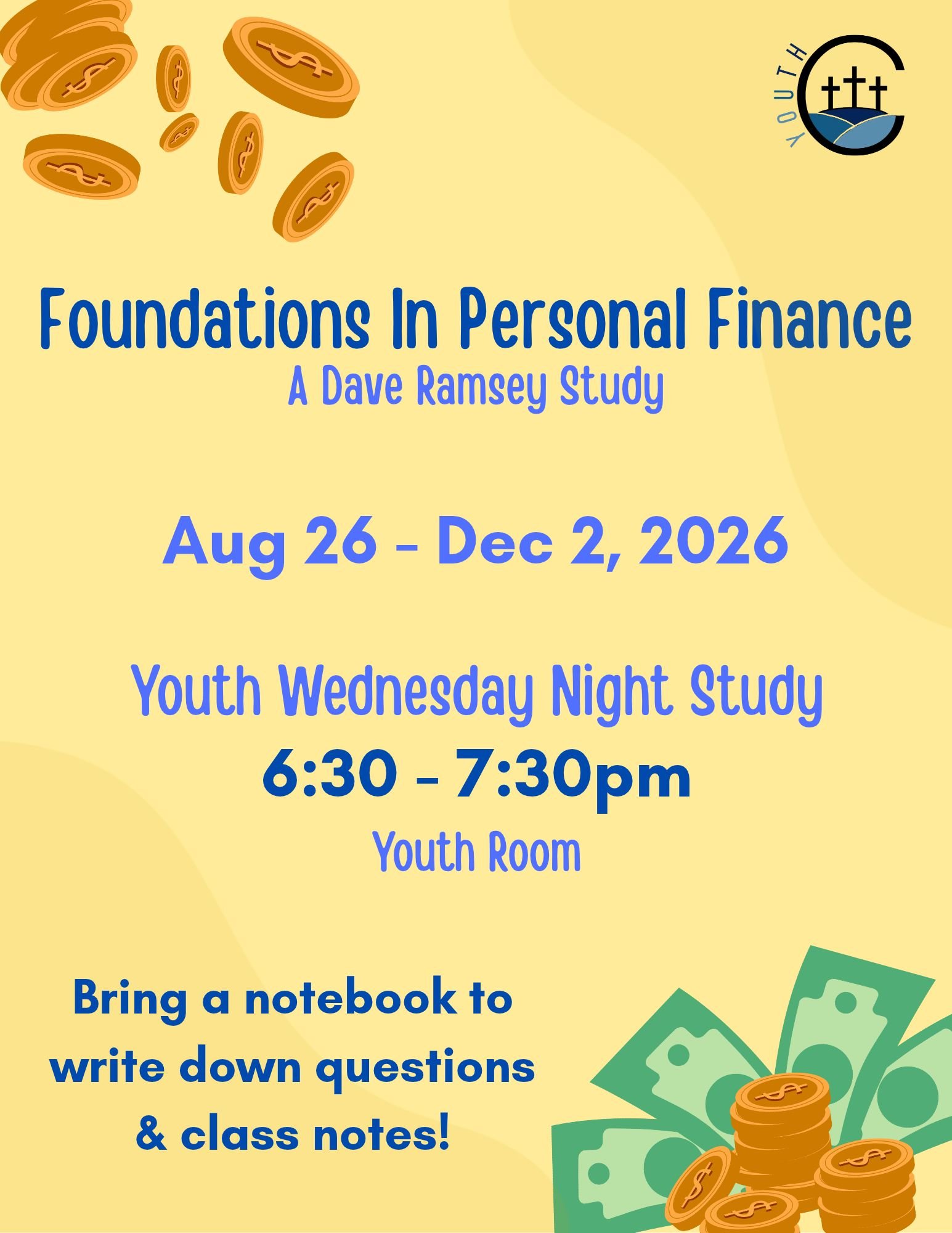 YOUTH

Foundations In Personal Finance

A Dave Ramsey Study

Aug 26 - Dec 2, 2026

Youth Wednesday Night Study

6:30 - 7:30pm

Youth Room

Bring a notebook to write down questions & class notes!